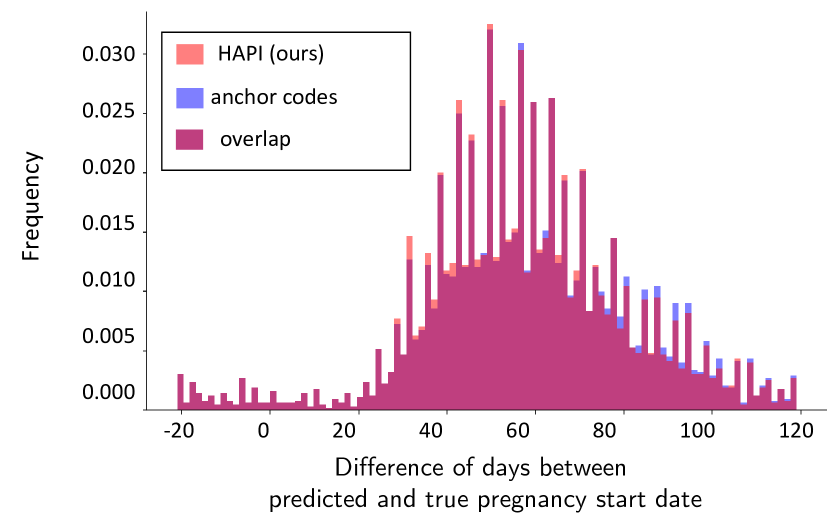 HAPI (ours)
anchor codes
overlap

Frequency

0.030
0.025
0.020
0.015
0.010
0.005
0.000

-20
0
20
40
60
80
100
120

Difference of days between predicted and true pregnancy start date